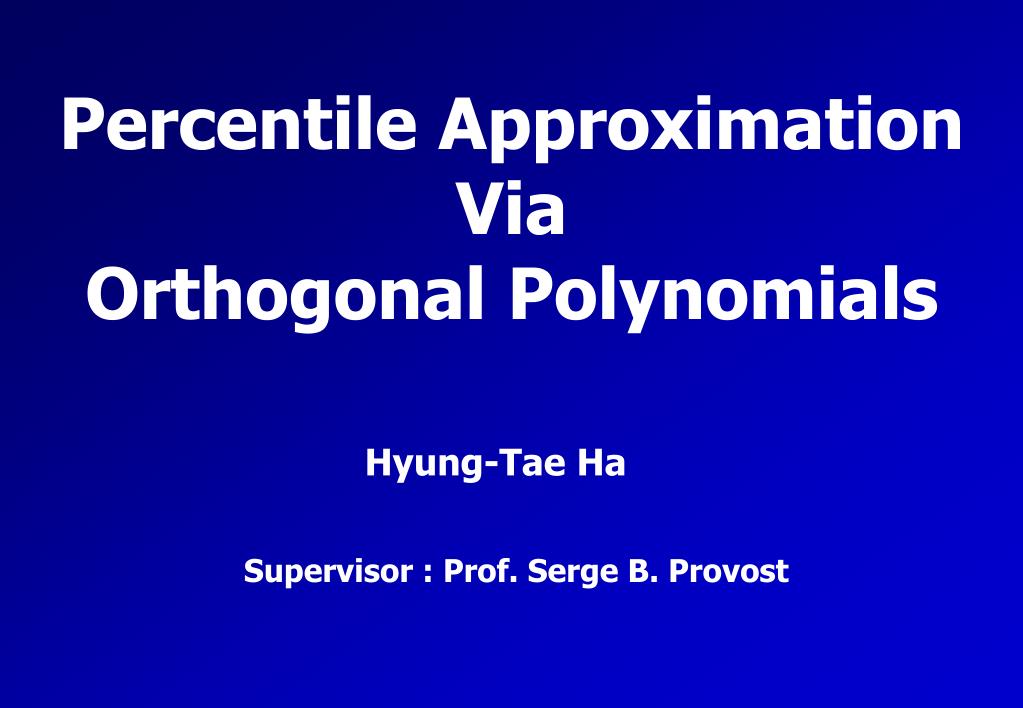 Percentile Approximation
Via
Orthogonal Polynomials

Hyung-Tae Ha

Supervisor : Prof. Serge B. Provost